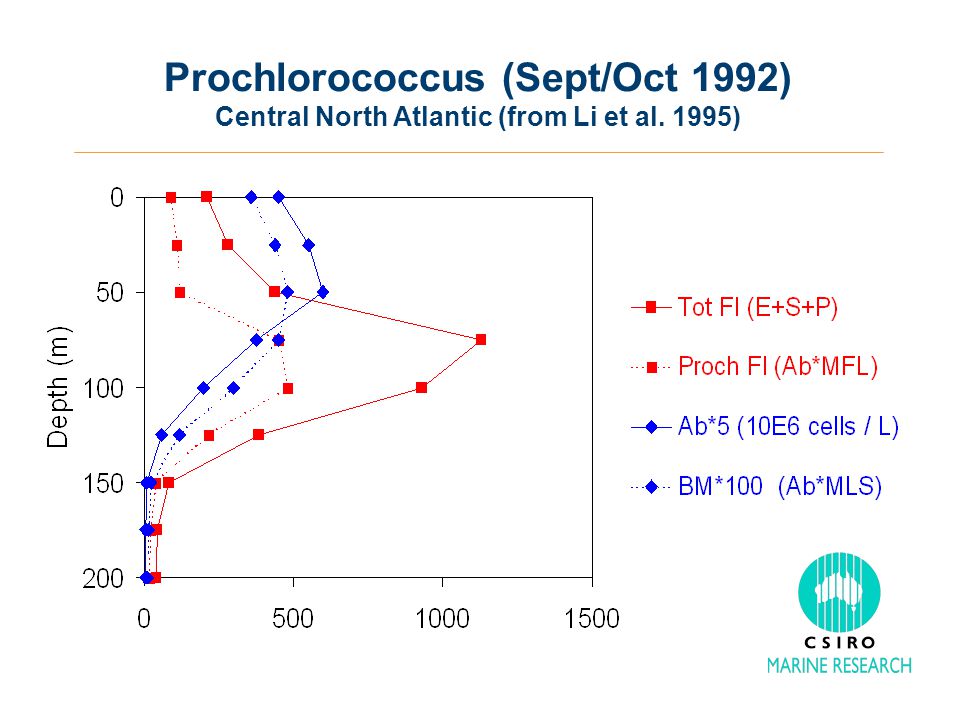 Prochlorococcus (Sept/Oct 1992)
Central North Atlantic (from Li et al. 1995)

Depth (m)
0
50
100
150
200
0
500
1000
1500

Tot Fl (E+S+P)
Proch Fl (Ab*MFL)
Ab*5 (10E6 cells / L)
BM*100 (Ab*MLS)

CSIRO
MARINE RESEARCH